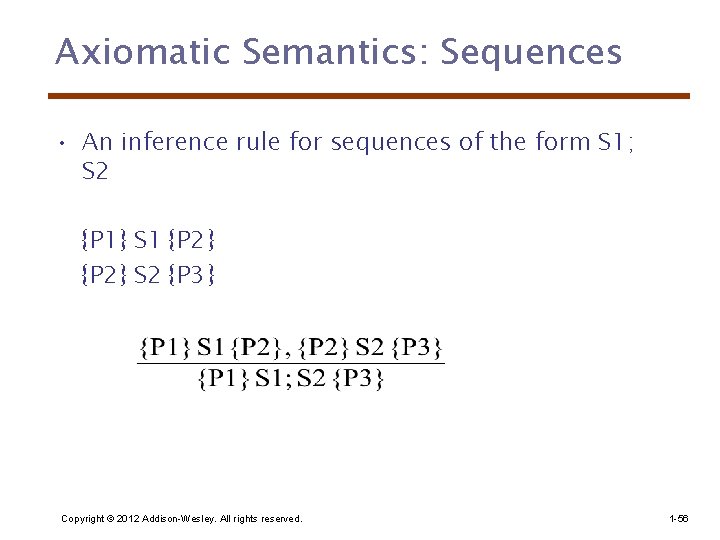 Axiomatic Semantics: Sequences

• An inference rule for sequences of the form S1; S2

{P1} S1 {P2}

{P2} S2 {P3}

$\frac{\{P1\}\ S1\ \{P2\},\ \{P2\}\ S2\ \{P3\}}{\{P1\}\ S1;\ S2\ \{P3\}}$

Copyright © 2012 Addison-Wesley. All rights reserved.

1-56